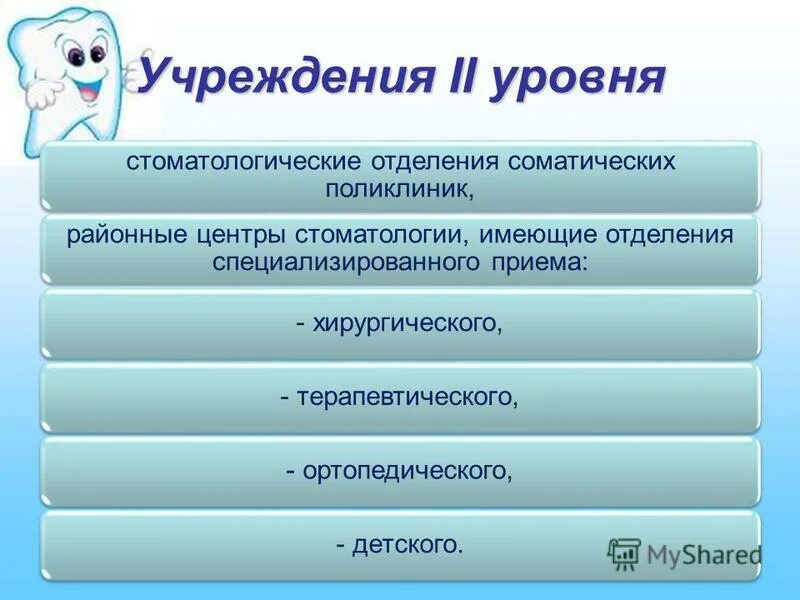 Учреждения II уровня

стоматологические отделения соматических поликлиник,

районные центры стоматологии, имеющие отделения специализированного приема:

- хирургического,

- терапевтического,

- ортопедического,

- детского.

MyShared